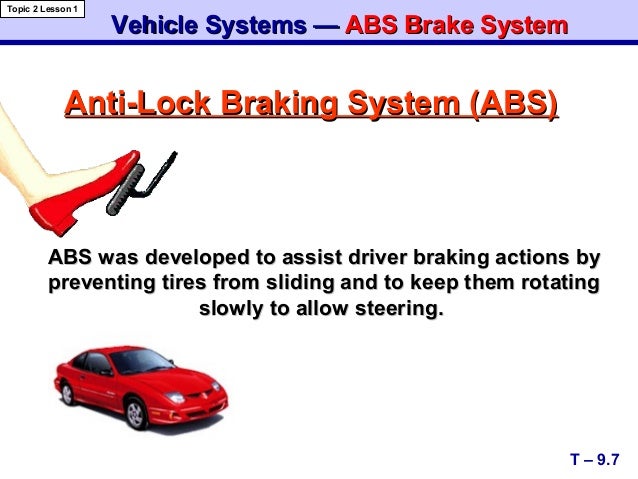 Topic 2 Lesson 1

Vehicle Systems — ABS Brake System

Anti-Lock Braking System (ABS)

ABS was developed to assist driver braking actions by preventing tires from sliding and to keep them rotating slowly to allow steering.

T – 9.7